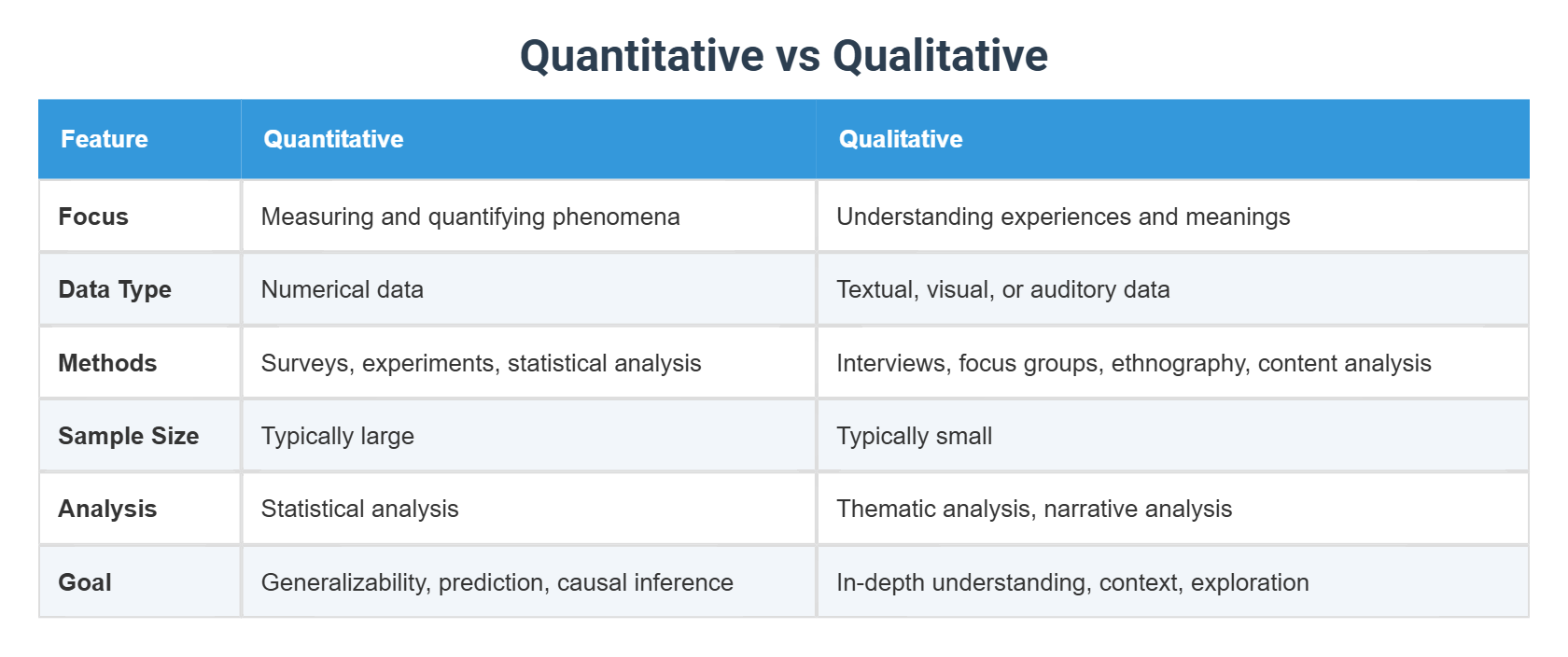 Quantitative vs Qualitative

| Feature | Quantitative | Qualitative |
|---|---|---|
| Focus | Measuring and quantifying phenomena | Understanding experiences and meanings |
| Data Type | Numerical data | Textual, visual, or auditory data |
| Methods | Surveys, experiments, statistical analysis | Interviews, focus groups, ethnography, content analysis |
| Sample Size | Typically large | Typically small |
| Analysis | Statistical analysis | Thematic analysis, narrative analysis |
| Goal | Generalizability, prediction, causal inference | In-depth understanding, context, exploration |